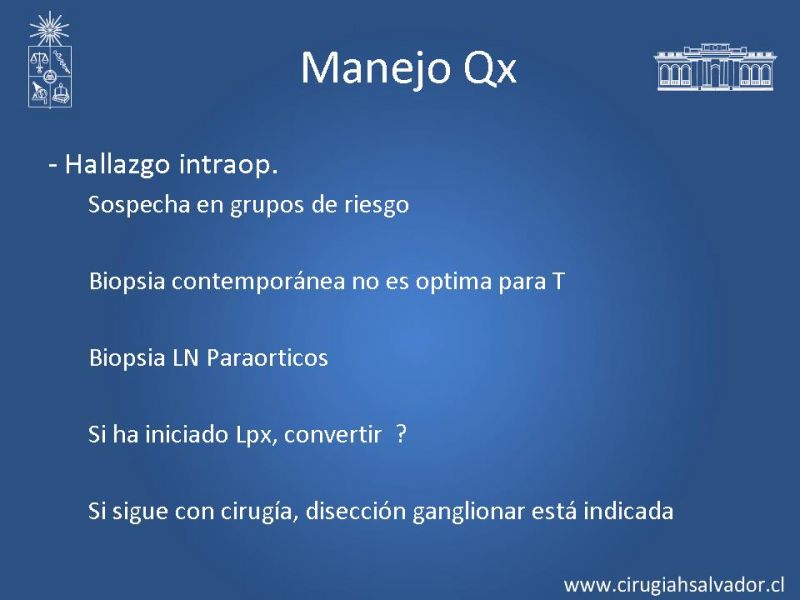 Manejo Qx

- Hallazgo intraop.

Sospecha en grupos de riesgo

Biopsia contemporánea no es optima para T

Biopsia LN Paraorticos

Si ha iniciado Lpx, convertir ?

Si sigue con cirugía, disección ganglionar está indicada

www.cirugiahsalvador.cl